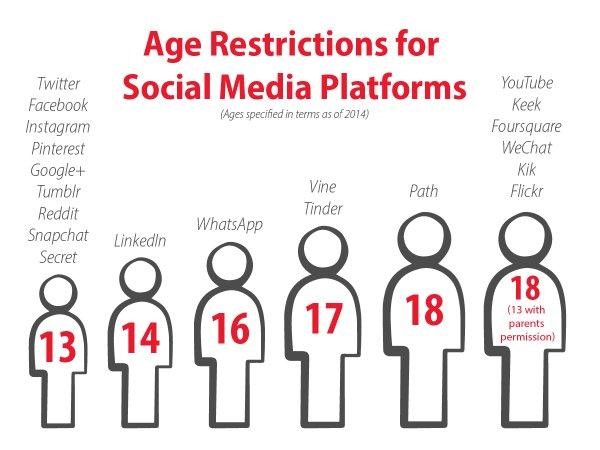 Age Restrictions for Social Media Platforms

(Ages specified in terms as of 2014)

Twitter
Facebook
Instagram
Pinterest
Google+
Tumblr
Reddit
Snapchat
Secret

13

LinkedIn

14

WhatsApp

16

Vine
Tinder

17

Path

18

YouTube
Keek
Foursquare
WeChat
Kik
Flickr

18
(13 with parents permission)